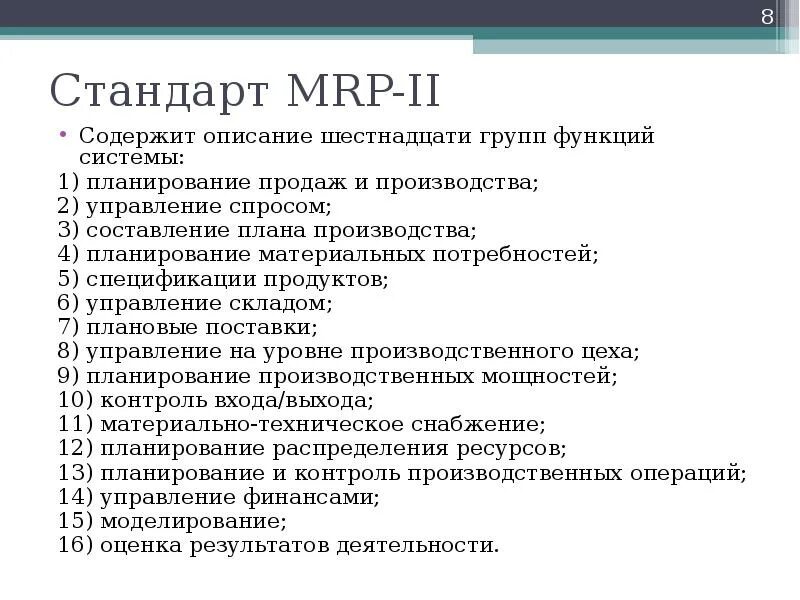 8

Стандарт MRP-II

• Содержит описание шестнадцати групп функций системы:
1) планирование продаж и производства;
2) управление спросом;
3) составление плана производства;
4) планирование материальных потребностей;
5) спецификации продуктов;
6) управление складом;
7) плановые поставки;
8) управление на уровне производственного цеха;
9) планирование производственных мощностей;
10) контроль входа/выхода;
11) материально-техническое снабжение;
12) планирование распределения ресурсов;
13) планирование и контроль производственных операций;
14) управление финансами;
15) моделирование;
16) оценка результатов деятельности.